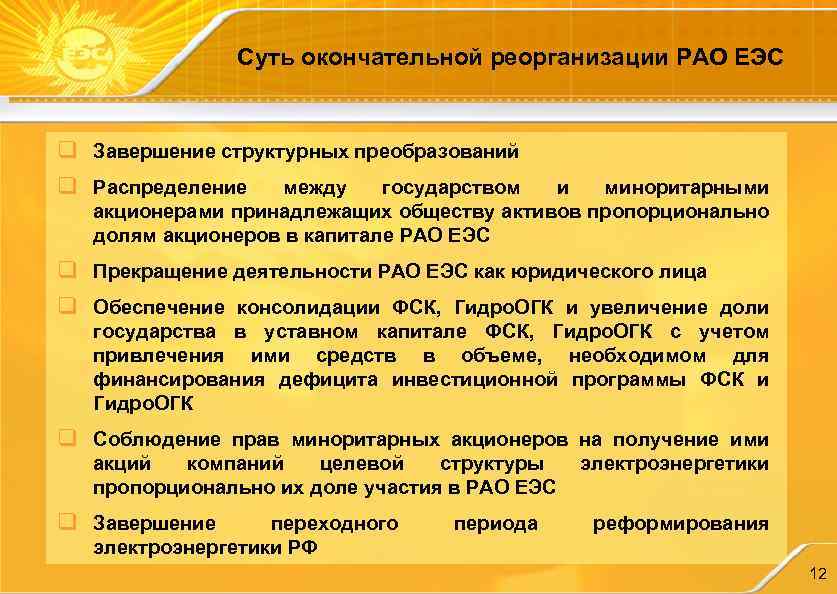 ЕЭС

Суть окончательной реорганизации РАО ЕЭС

Завершение структурных преобразований

Распределение между государством и миноритарными акционерами принадлежащих обществу активов пропорционально долям акционеров в капитале РАО ЕЭС

Прекращение деятельности РАО ЕЭС как юридического лица

Обеспечение консолидации ФСК, ГидроОГК и увеличение доли государства в уставном капитале ФСК, ГидроОГК с учетом привлечения ими средств в объеме, необходимом для финансирования дефицита инвестиционной программы ФСК и ГидроОГК

Соблюдение прав миноритарных акционеров на получение ими акций компаний целевой структуры электроэнергетики пропорционально их доле участия в РАО ЕЭС

Завершение переходного периода реформирования электроэнергетики РФ

12